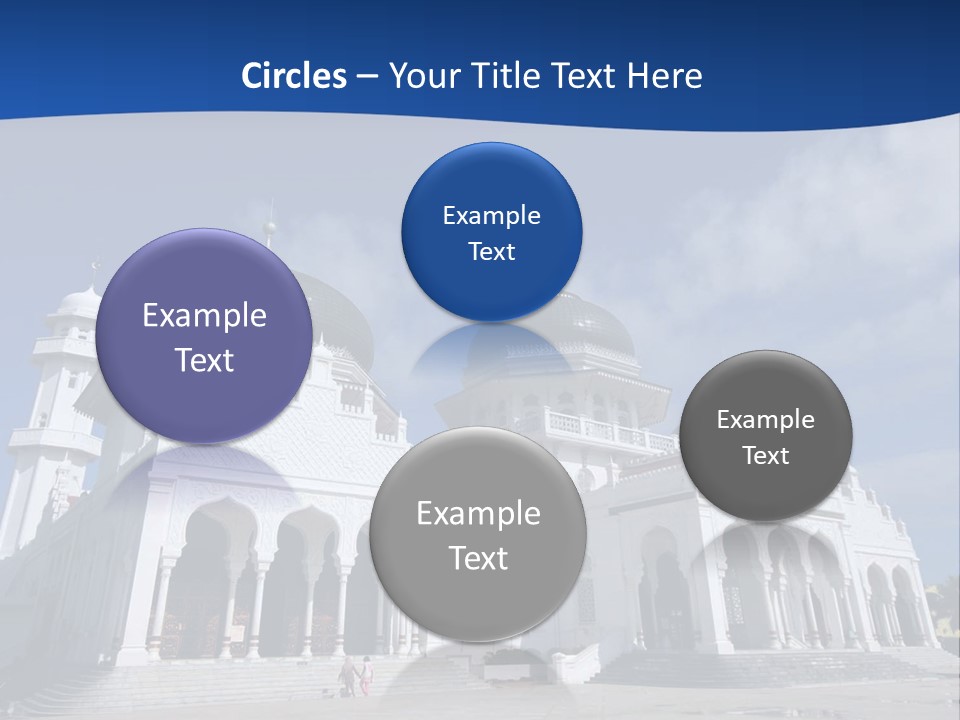 Circles – Your Title Text Here

Example Text

Example Text

Example Text

Example Text